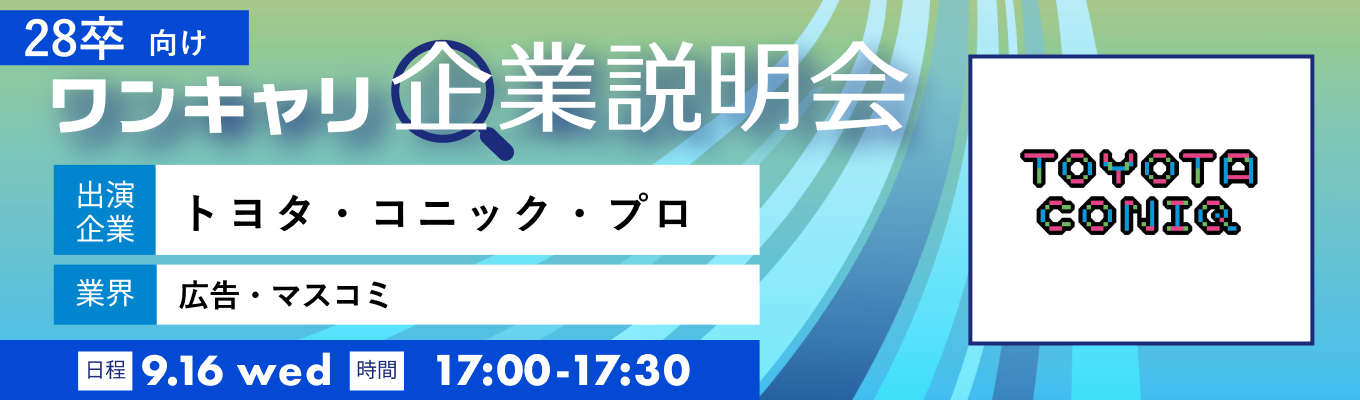 28卒 向け

ワンキャリ企業説明会

出演企業 トヨタ・コニック・プロ

業界 広告・マスコミ

日程 9.16 wed 時間 17:00-17:30

TOYOTA CONIQ